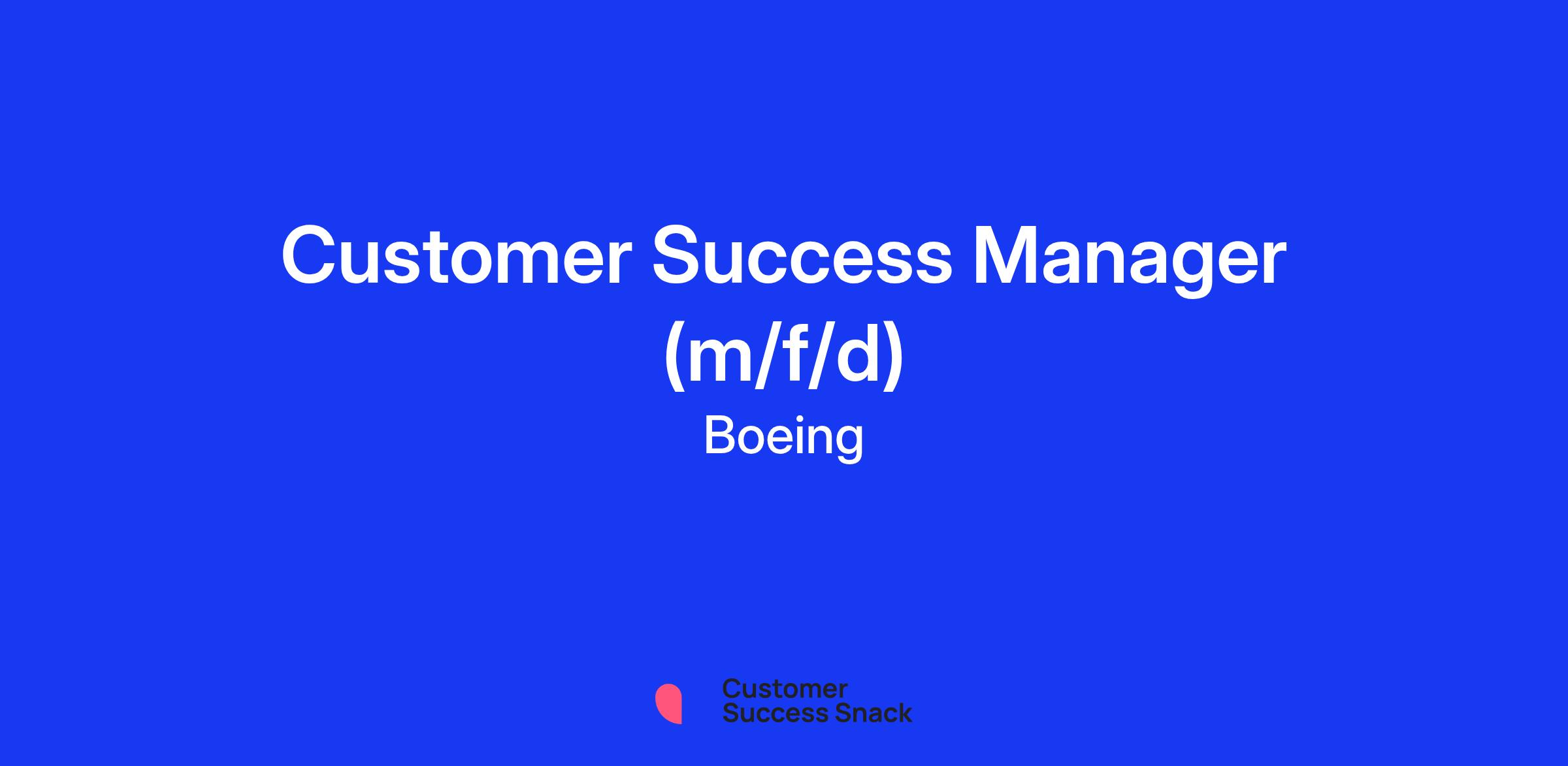 Customer Success Manager (m/f/d)

Boeing

Customer Success Snack